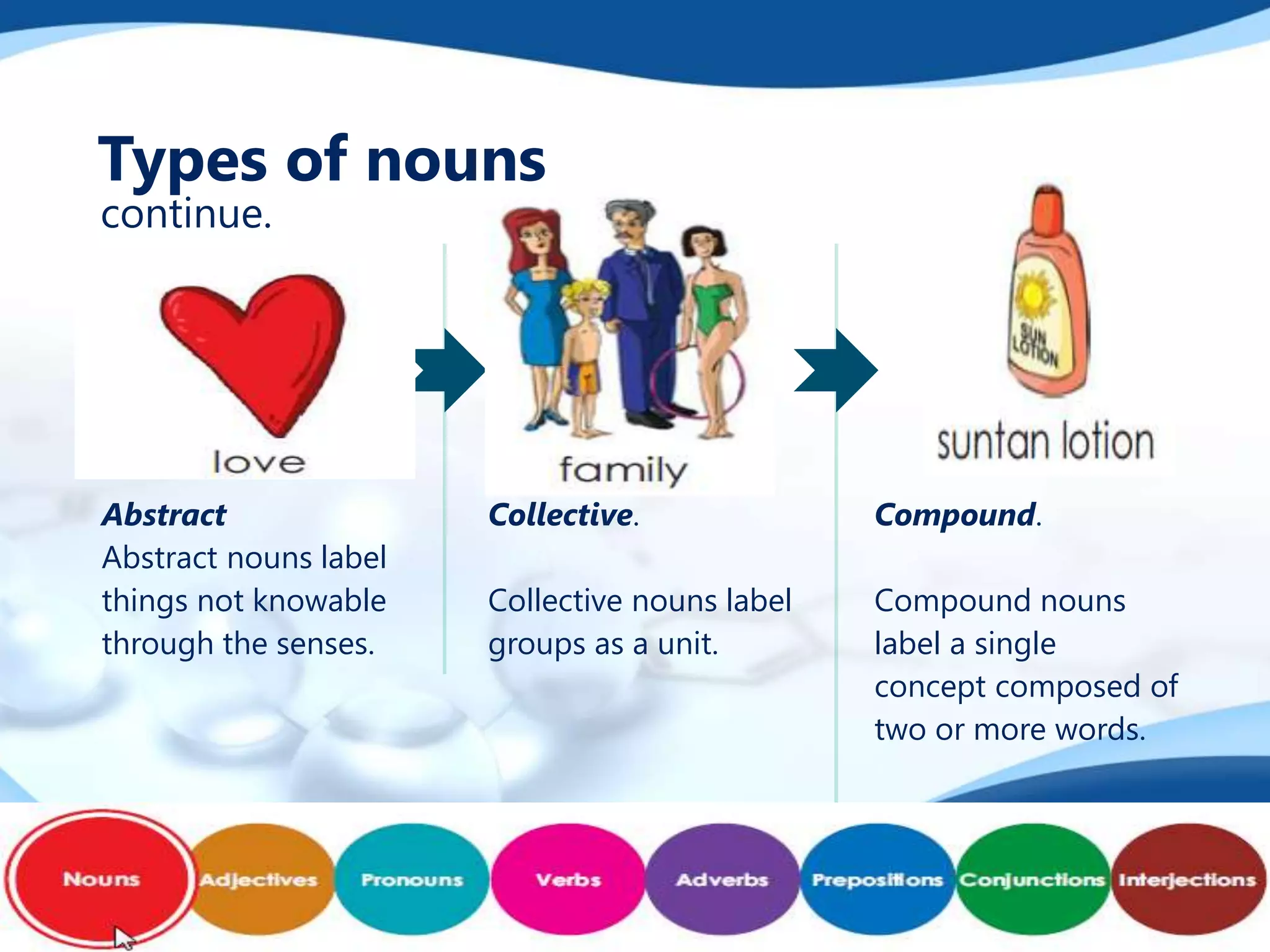 Types of nouns
continue.

love

Abstract
Abstract nouns label things not knowable through the senses.

family

Collective.

Collective nouns label groups as a unit.

SUN LOTION

suntan lotion

Compound.

Compound nouns label a single concept composed of two or more words.

Nouns Adjectives Pronouns Verbs Adverbs Prepositions Conjunctions Interjections